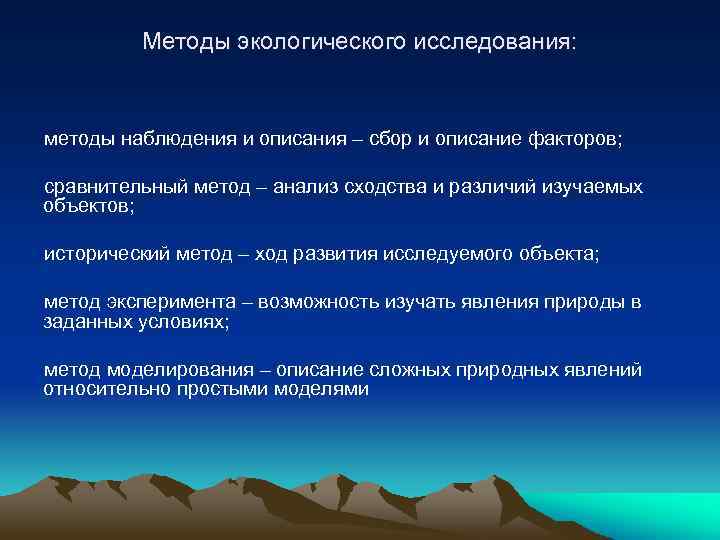 Методы экологического исследования:

методы наблюдения и описания – сбор и описание факторов;

сравнительный метод – анализ сходства и различий изучаемых объектов;

исторический метод – ход развития исследуемого объекта;

метод эксперимента – возможность изучать явления природы в заданных условиях;

метод моделирования – описание сложных природных явлений относительно простыми моделями